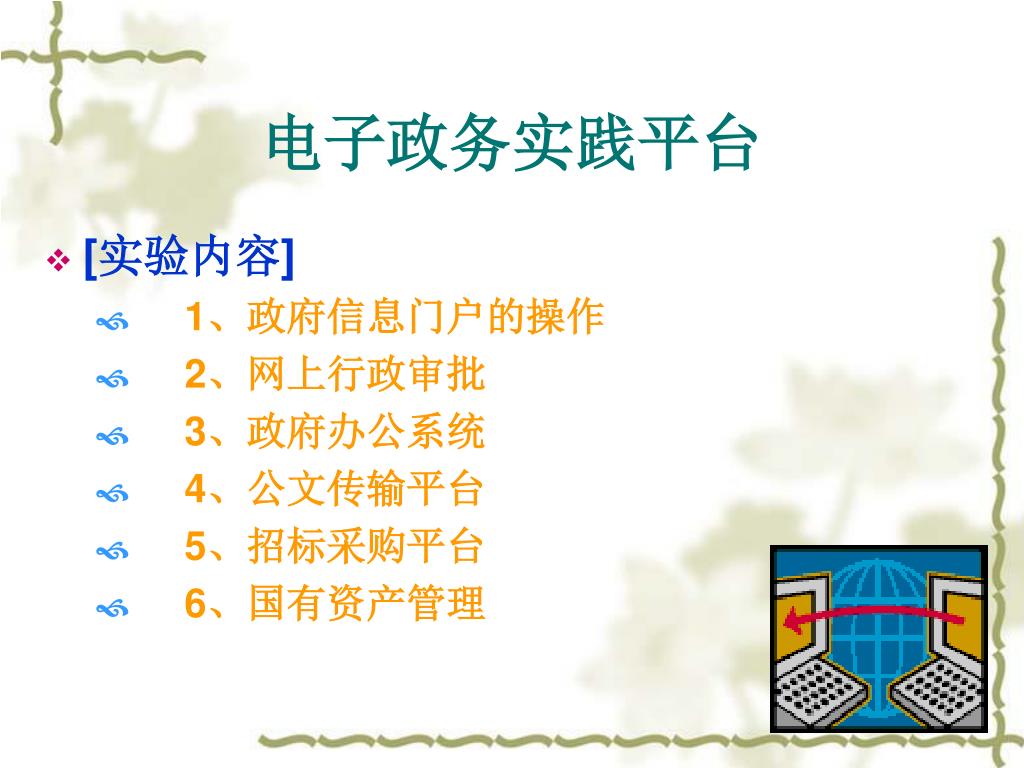 电子政务实践平台

[实验内容]

1、政府信息门户的操作

2、网上行政审批

3、政府办公系统

4、公文传输平台

5、招标采购平台

6、国有资产管理